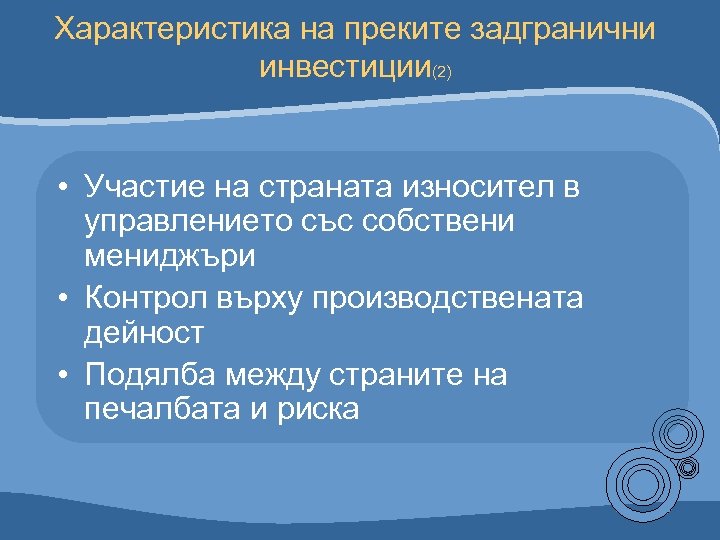 Характеристика на преките задгранични инвестиции(2)

• Участие на страната износител в управлението със собствени мениджъри
• Контрол върху производствената дейност
• Подялба между страните на печалбата и риска